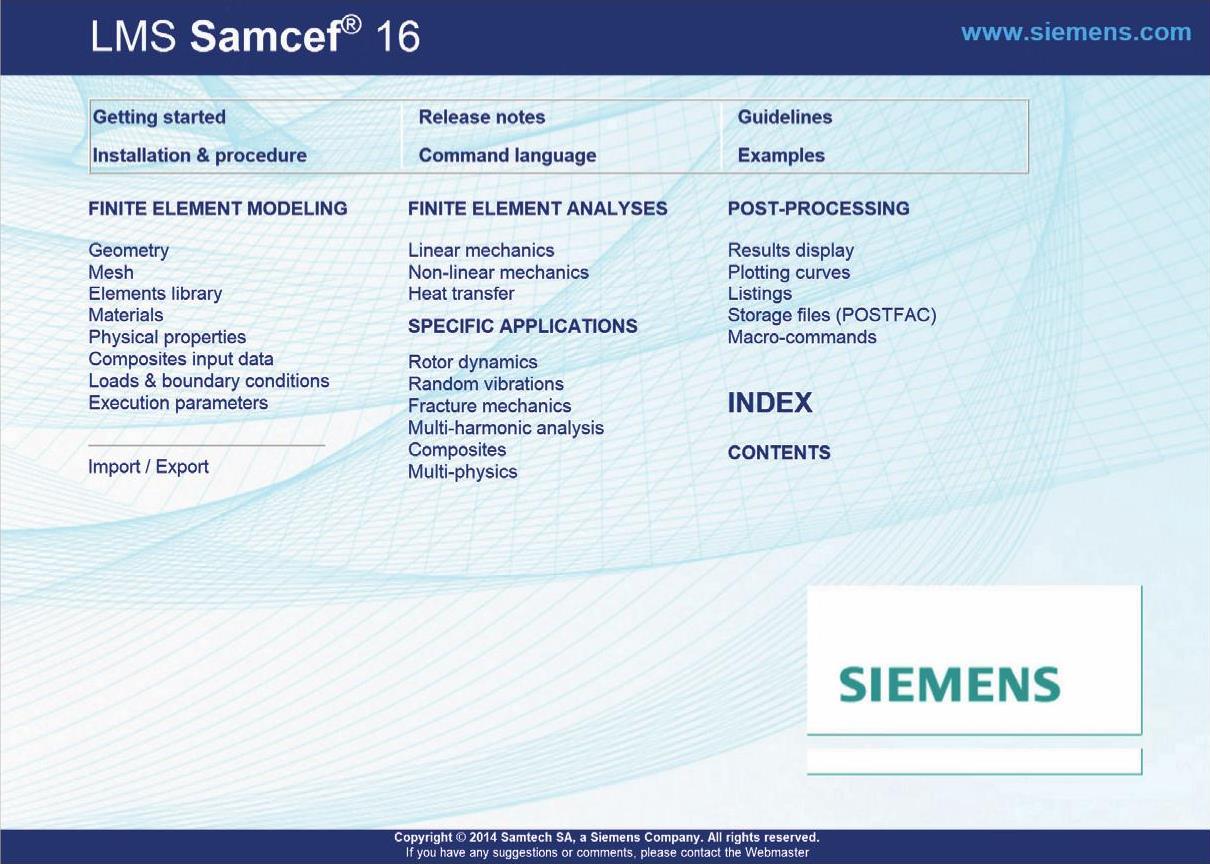 LMS Samcef® 16

www.siemens.com

| Getting started | Release notes | Guidelines |
|---|---|---|
| Installation & procedure | Command language | Examples |

FINITE ELEMENT MODELING

Geometry
Mesh
Elements library
Materials
Physical properties
Composites input data
Loads & boundary conditions
Execution parameters

Import / Export

FINITE ELEMENT ANALYSES

Linear mechanics
Non-linear mechanics
Heat transfer

SPECIFIC APPLICATIONS

Rotor dynamics
Random vibrations
Fracture mechanics
Multi-harmonic analysis
Composites
Multi-physics

POST-PROCESSING

Results display
Plotting curves
Listings
Storage files (POSTFAC)
Macro-commands

INDEX

CONTENTS

SIEMENS

Copyright © 2014 Samtech SA, a Siemens Company. All rights reserved.
If you have any suggestions or comments, please contact the Webmaster